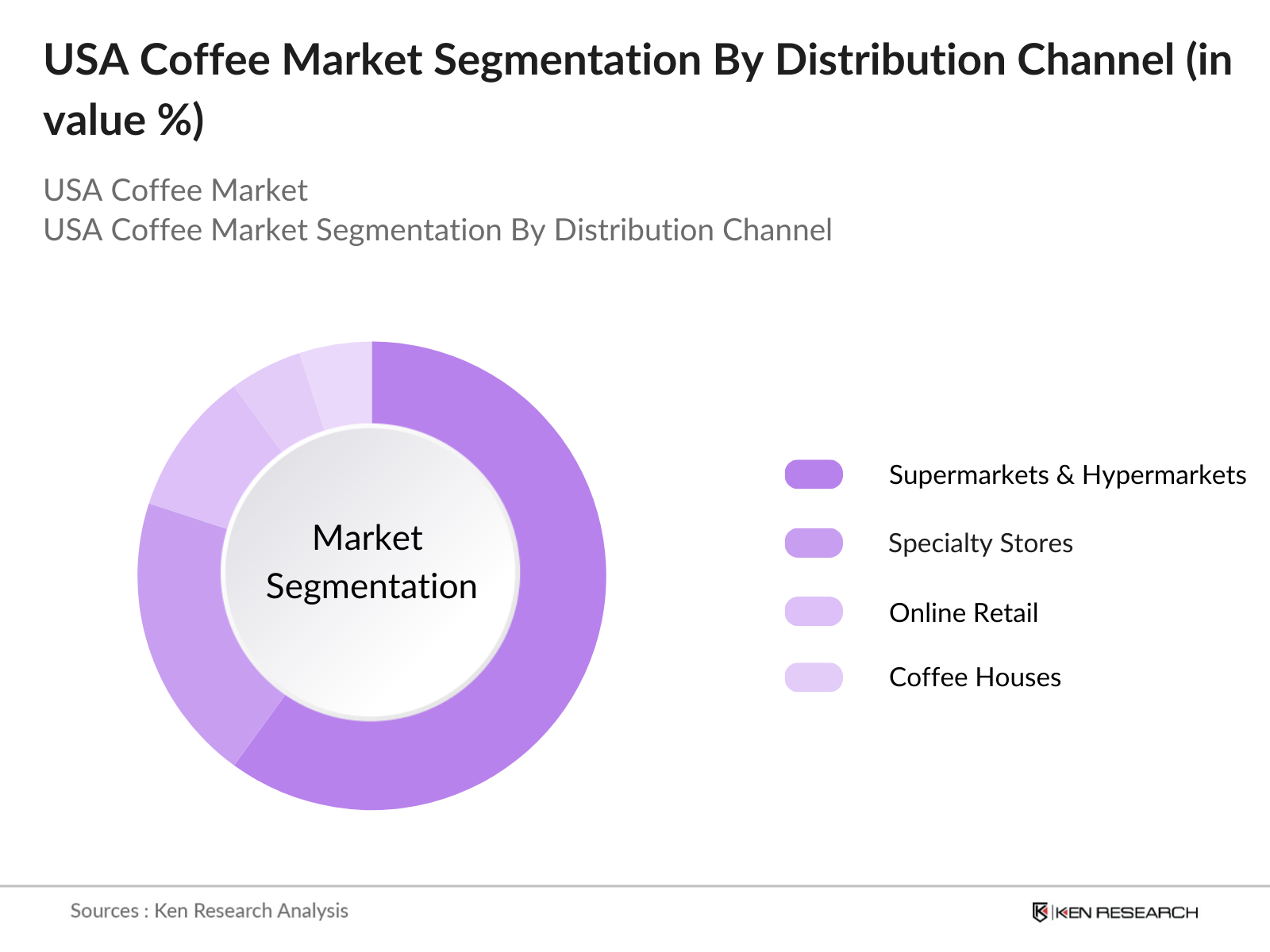 USA Coffee Market Segmentation By Distribution Channel (in value %)

USA Coffee Market
USA Coffee Market Segmentation By Distribution Channel

Market Segmentation

Supermarkets & Hypermarkets
Specialty Stores
Online Retail
Coffee Houses

Sources : Ken Research Analysis

KEN RESEARCH